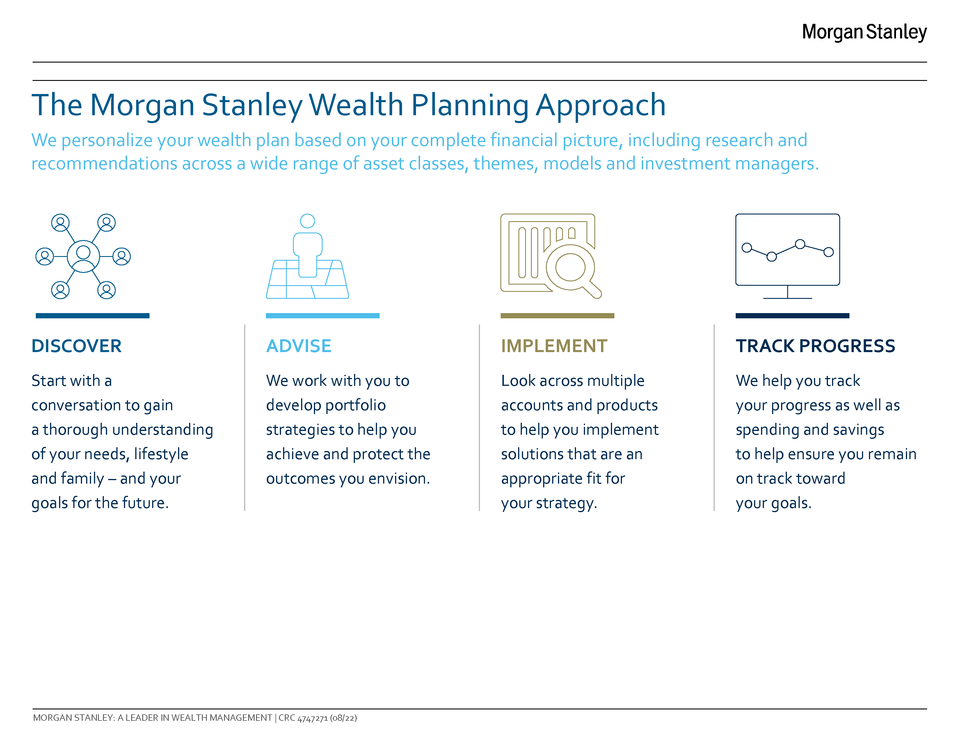 Morgan Stanley

The Morgan Stanley Wealth Planning Approach

We personalize your wealth plan based on your complete financial picture, including research and recommendations across a wide range of asset classes, themes, models and investment managers.

DISCOVER

Start with a conversation to gain a thorough understanding of your needs, lifestyle and family – and your goals for the future.

ADVISE

We work with you to develop portfolio strategies to help you achieve and protect the outcomes you envision.

IMPLEMENT

Look across multiple accounts and products to help you implement solutions that are an appropriate fit for your strategy.

TRACK PROGRESS

We help you track your progress as well as spending and savings to help ensure you remain on track toward your goals.

MORGAN STANLEY: A LEADER IN WEALTH MANAGEMENT | CRC 4747271 (08/22)